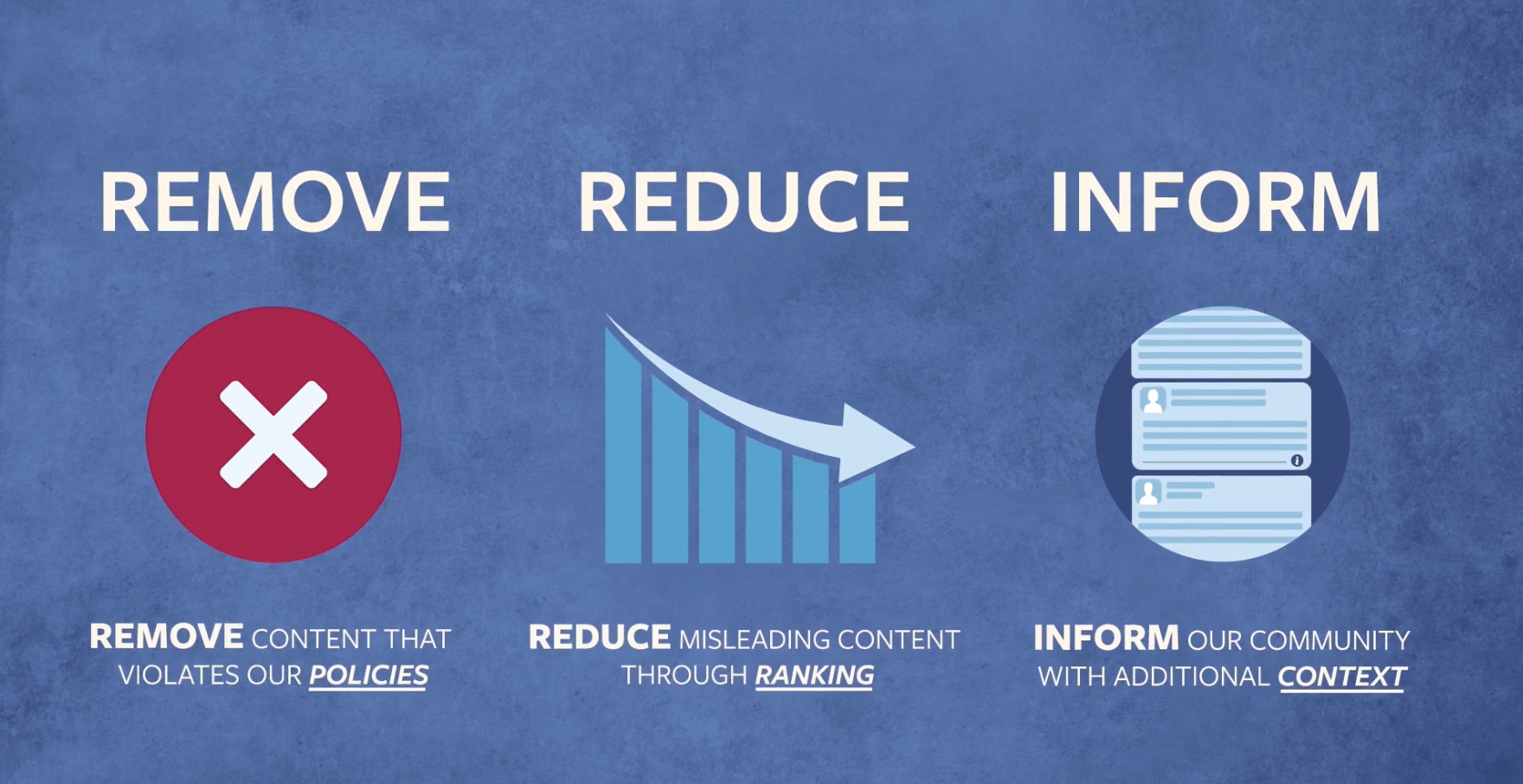 REMOVE

REMOVE CONTENT THAT VIOLATES OUR POLICIES

REDUCE

REDUCE MISLEADING CONTENT THROUGH RANKING

INFORM

INFORM OUR COMMUNITY WITH ADDITIONAL CONTEXT